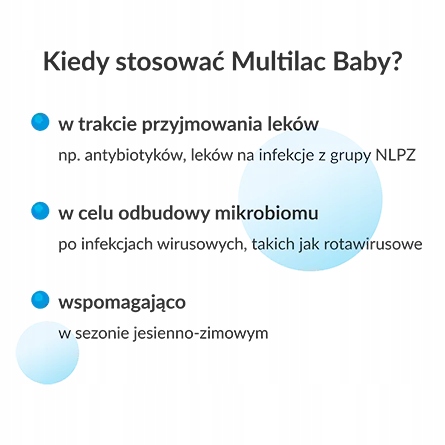 Kiedy stosować Multilac Baby?

w trakcie przyjmowania leków

np. antybiotyków, leków na infekcje z grupy NLPZ

w celu odbudowy mikrobiomu

po infekcjach wirusowych, takich jak rotawirusowe

wspomagająco

w sezonie jesienno-zimowym